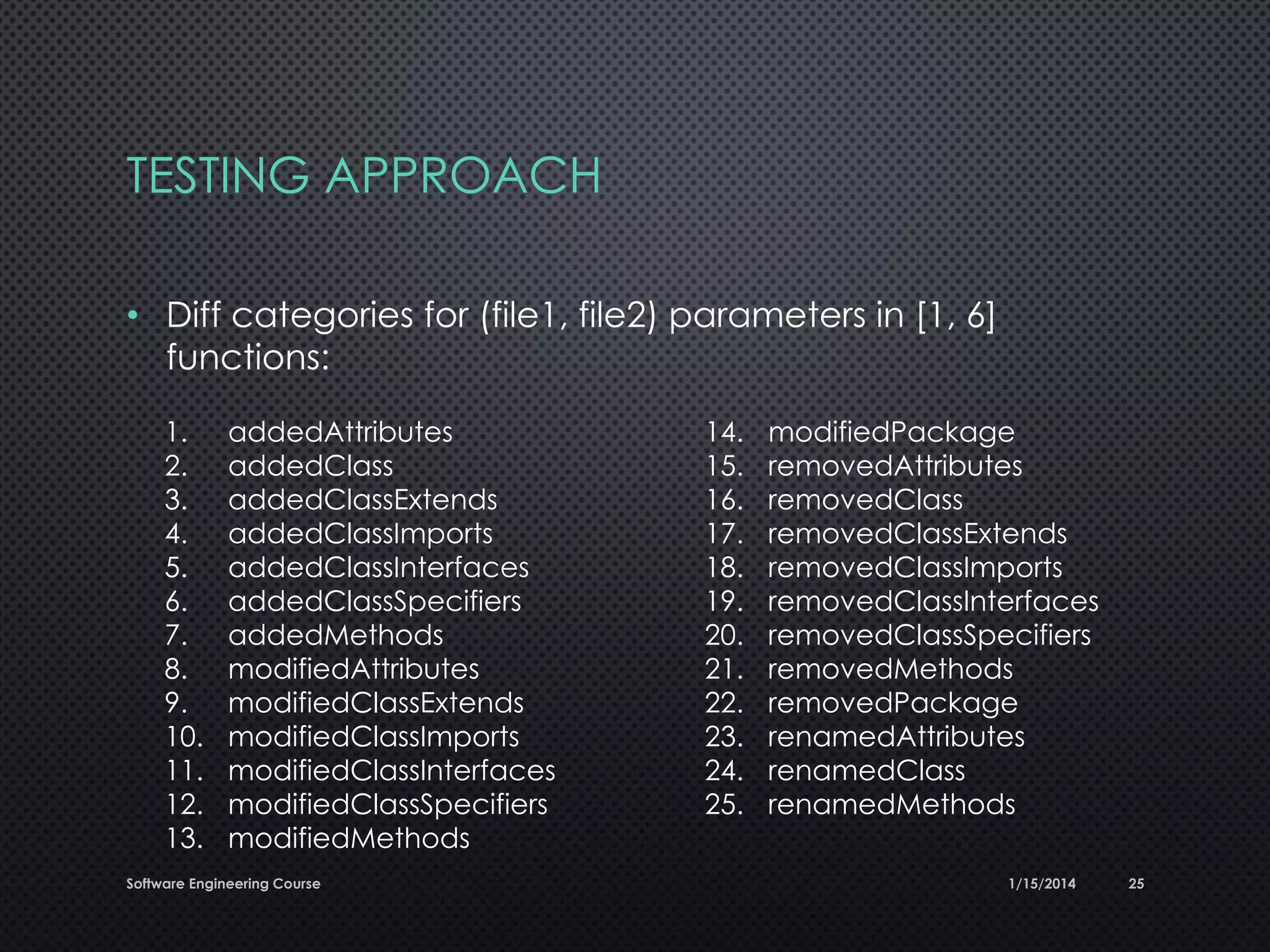 TESTING APPROACH

• Diff categories for (file1, file2) parameters in [1, 6] functions:

1. addedAttributes
2. addedClass
3. addedClassExtends
4. addedClassImports
5. addedClassInterfaces
6. addedClassSpecifiers
7. addedMethods
8. modifiedAttributes
9. modifiedClassExtends
10. modifiedClassImports
11. modifiedClassInterfaces
12. modifiedClassSpecifiers
13. modifiedMethods

14. modifiedPackage
15. removedAttributes
16. removedClass
17. removedClassExtends
18. removedClassImports
19. removedClassInterfaces
20. removedClassSpecifiers
21. removedMethods
22. removedPackage
23. renamedAttributes
24. renamedClass
25. renamedMethods

Software Engineering Course
1/15/2014
25